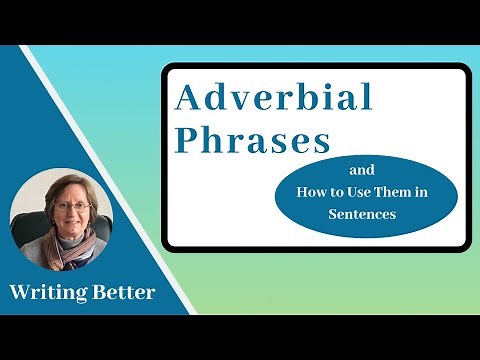 Adverbial Phrases

and
How to Use Them in Sentences

Writing Better